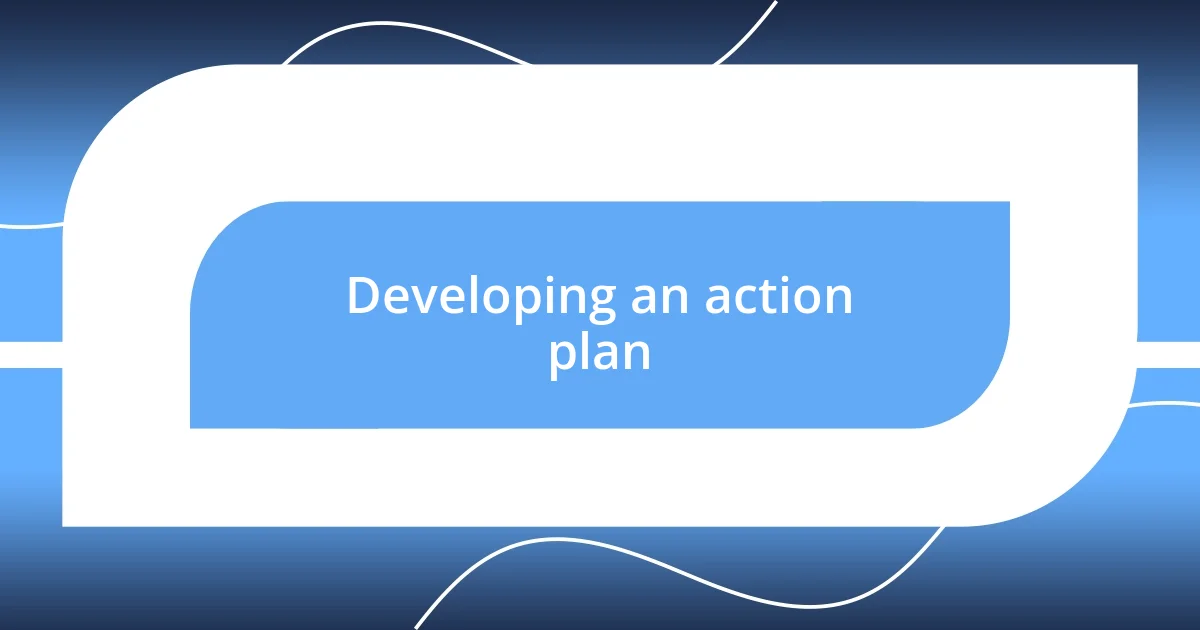 Developing an action plan